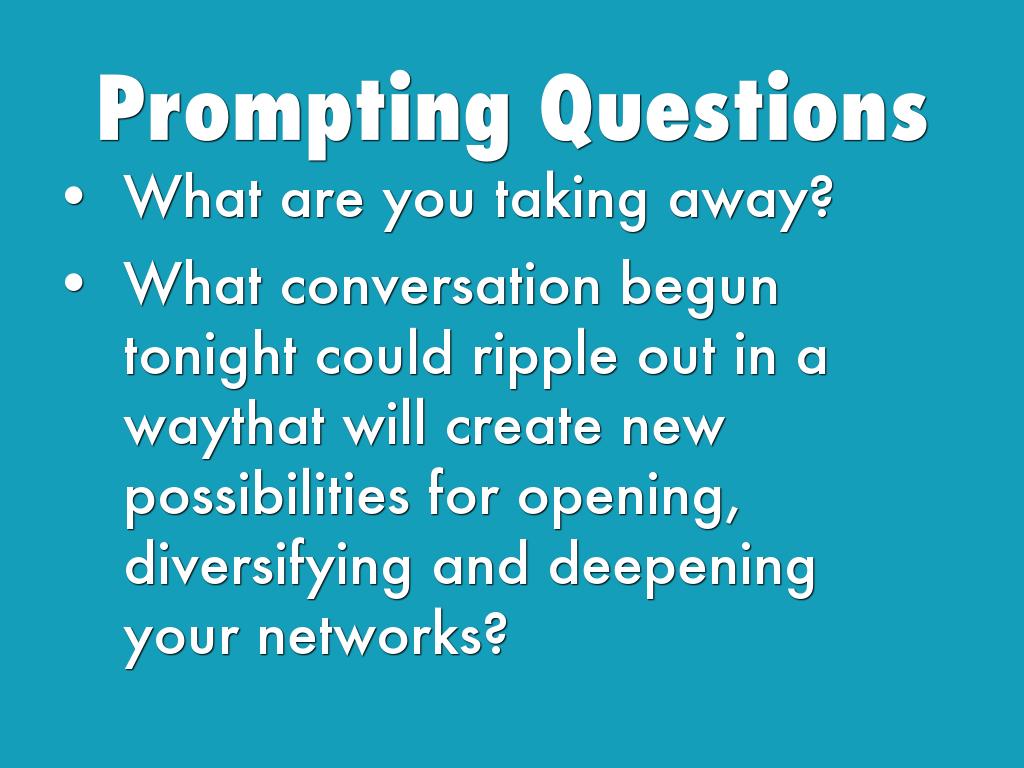 Prompting Questions

• What are you taking away?
• What conversation begun tonight could ripple out in a waythat will create new possibilities for opening, diversifying and deepening your networks?